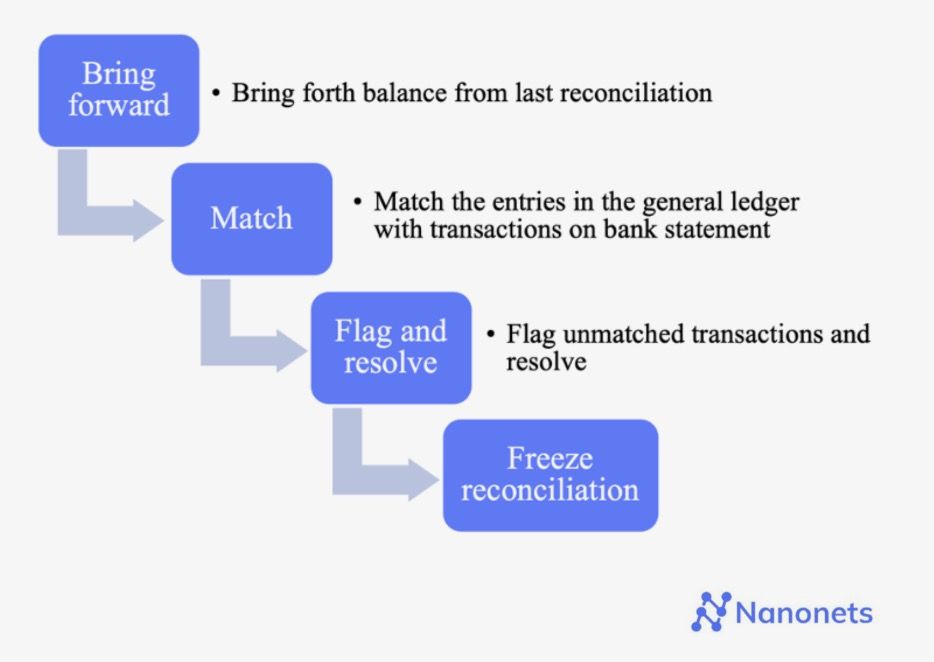 Bring forward

• Bring forth balance from last reconciliation

Match

• Match the entries in the general ledger with transactions on bank statement

Flag and resolve

• Flag unmatched transactions and resolve

Freeze reconciliation

Nanonets